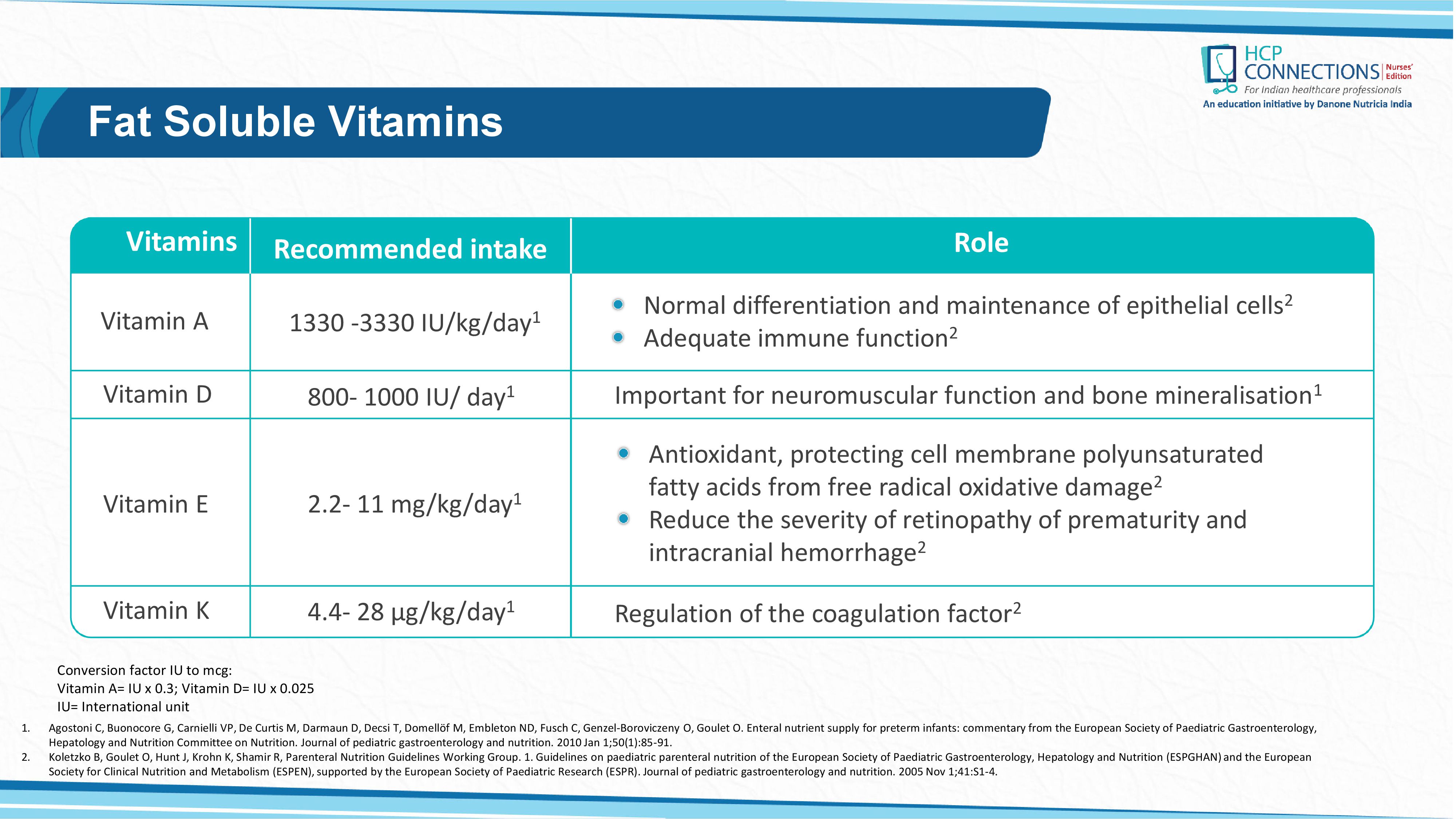 HCP CONNECTIONS Nurses' Edition
For Indian healthcare professionals
An education initiative by Danone Nutricia India

Fat Soluble Vitamins

| Vitamins | Recommended intake | Role |
|---|---|---|
| Vitamin A | 1330 -3330 IU/kg/day$^1$ | • Normal differentiation and maintenance of epithelial cells$^2$ • Adequate immune function$^2$ |
| Vitamin D | 800- 1000 IU/ day$^1$ | Important for neuromuscular function and bone mineralisation$^1$ |
| Vitamin E | 2.2- 11 mg/kg/day$^1$ | • Antioxidant, protecting cell membrane polyunsaturated fatty acids from free radical oxidative damage$^2$ • Reduce the severity of retinopathy of prematurity and intracranial hemorrhage$^2$ |
| Vitamin K | 4.4- 28 µg/kg/day$^1$ | Regulation of the coagulation factor$^2$ |

Conversion factor IU to mcg:
Vitamin A= IU x 0.3; Vitamin D= IU x 0.025
IU= International unit

1. Agostoni C, Buonocore G, Carnielli VP, De Curtis M, Darmaun D, Decsi T, Domellöf M, Embleton ND, Fusch C, Genzel-Boroviczeny O, Goulet O. Enteral nutrient supply for preterm infants: commentary from the European Society of Paediatric Gastroenterology, Hepatology and Nutrition Committee on Nutrition. Journal of pediatric gastroenterology and nutrition. 2010 Jan 1;50(1):85-91.
2. Koletzko B, Goulet O, Hunt J, Krohn K, Shamir R, Parenteral Nutrition Guidelines Working Group. 1. Guidelines on paediatric parenteral nutrition of the European Society of Paediatric Gastroenterology, Hepatology and Nutrition (ESPGHAN) and the European Society for Clinical Nutrition and Metabolism (ESPEN), supported by the European Society of Paediatric Research (ESPR). Journal of pediatric gastroenterology and nutrition. 2005 Nov 1;41:S1-4.